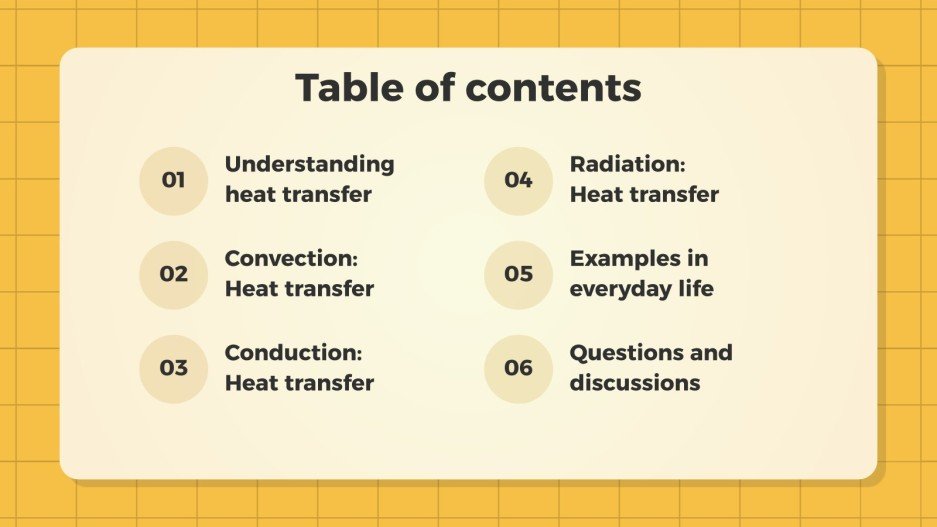 Table of contents

01 Understanding heat transfer

02 Convection: Heat transfer

03 Conduction: Heat transfer

04 Radiation: Heat transfer

05 Examples in everyday life

06 Questions and discussions